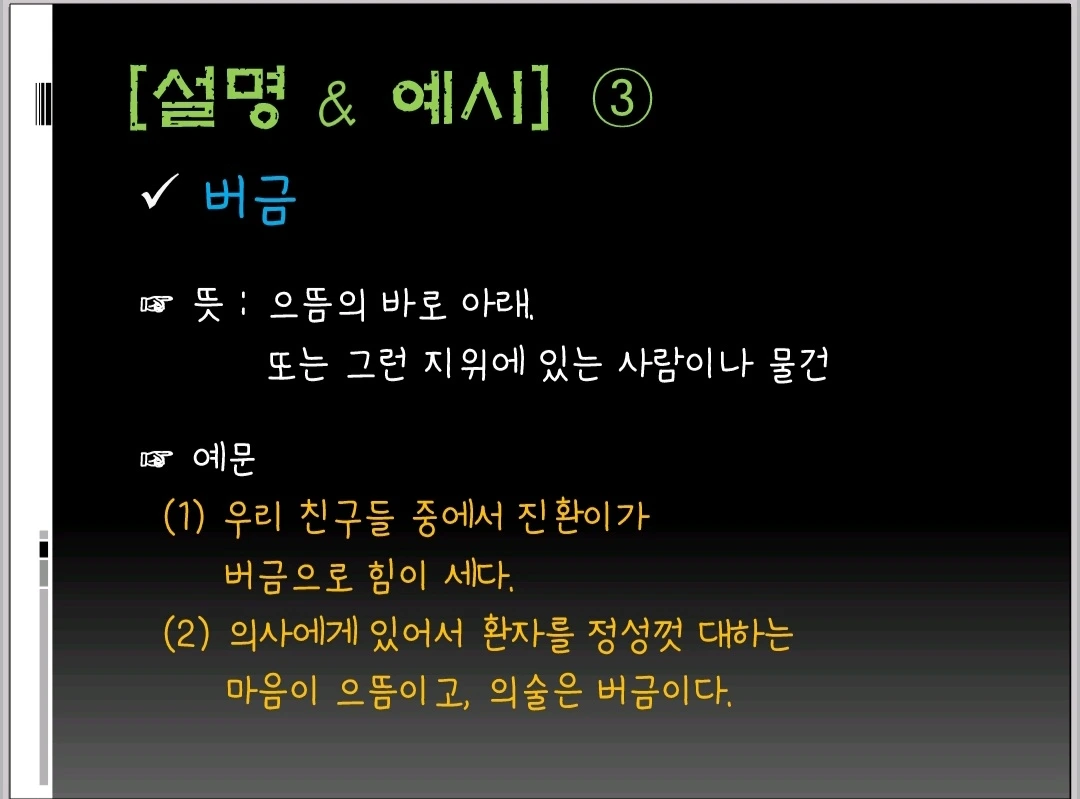 [설명 & 예시] ③

✓ 버금

☞ 뜻 : 으뜸의 바로 아래.
또는 그런 지위에 있는 사람이나 물건

☞ 예문
(1) 우리 친구들 중에서 진환이가 버금으로 힘이 세다.
(2) 의사에게 있어서 환자를 정성껏 대하는 마음이 으뜸이고, 의술은 버금이다.